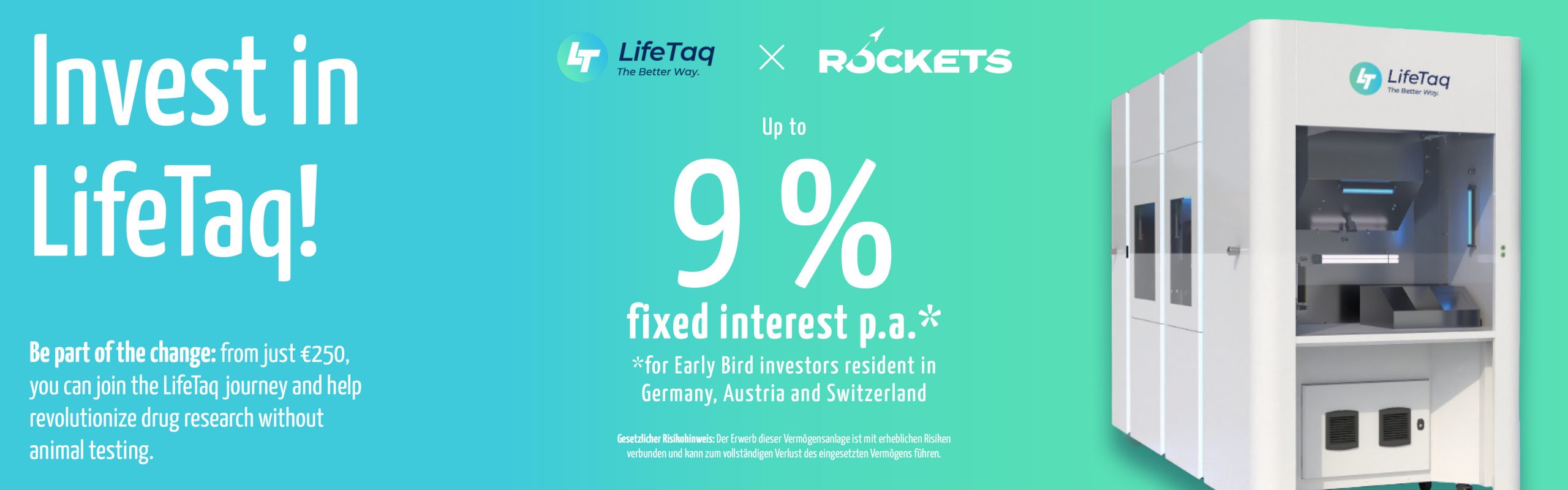 Invest in LifeTaq!

Be part of the change: from just €250, you can join the LifeTaq journey and help revolutionize drug research without animal testing.

LT LifeTaq The Better Way. × ROCKETS

Up to

9 %

fixed interest p.a.*

*for Early Bird investors resident in Germany, Austria and Switzerland

Gesetzlicher Risikohinweis: Der Erwerb dieser Vermögensanlage ist mit erheblichen Risiken verbunden und kann zum vollständigen Verlust des eingesetzten Vermögens führen.

LT LifeTaq The Better Way.